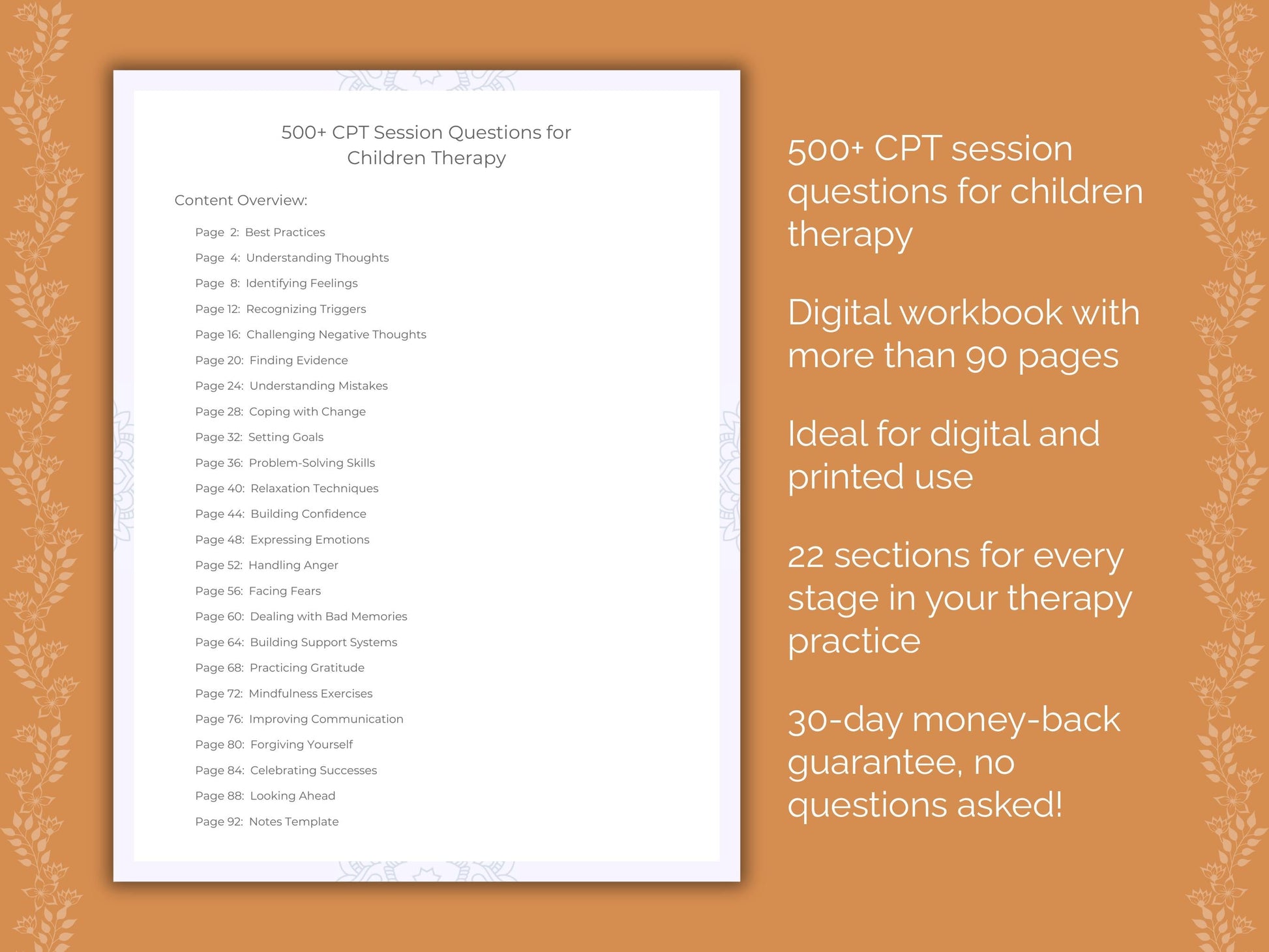 500+ CPT Session Questions for Children Therapy

Content Overview:

Page 2: Best Practices
Page 4: Understanding Thoughts
Page 8: Identifying Feelings
Page 12: Recognizing Triggers
Page 16: Challenging Negative Thoughts
Page 20: Finding Evidence
Page 24: Understanding Mistakes
Page 28: Coping with Change
Page 32: Setting Goals
Page 36: Problem-Solving Skills
Page 40: Relaxation Techniques
Page 44: Building Confidence
Page 48: Expressing Emotions
Page 52: Handling Anger
Page 56: Facing Fears
Page 60: Dealing with Bad Memories
Page 64: Building Support Systems
Page 68: Practicing Gratitude
Page 72: Mindfulness Exercises
Page 76: Improving Communication
Page 80: Forgiving Yourself
Page 84: Celebrating Successes
Page 88: Looking Ahead
Page 92: Notes Template

500+ CPT session questions for children therapy

Digital workbook with more than 90 pages

Ideal for digital and printed use

22 sections for every stage in your therapy practice

30-day money-back guarantee, no questions asked!